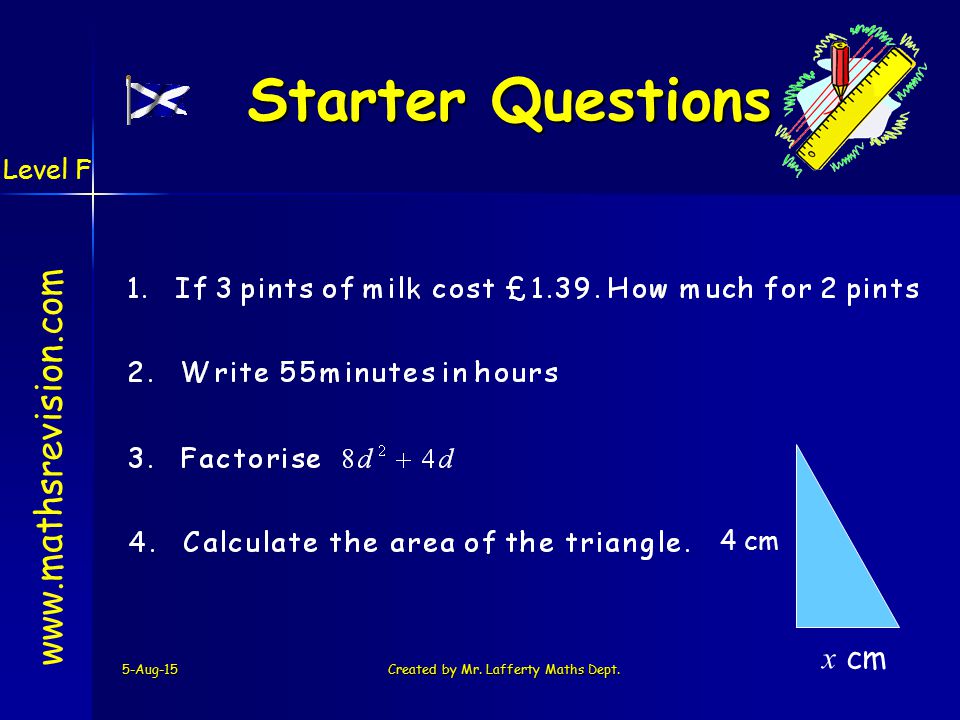 Starter Questions

Level F

www.mathsrevision.com

1. If 3 pints of milk cost £1.39. How much for 2 pints

2. Write 55minutes in hours

3. Factorise $8d^2 + 4d$

4. Calculate the area of the triangle.

4 cm

$x$ cm

5-Aug-15

Created by Mr. Lafferty Maths Dept.